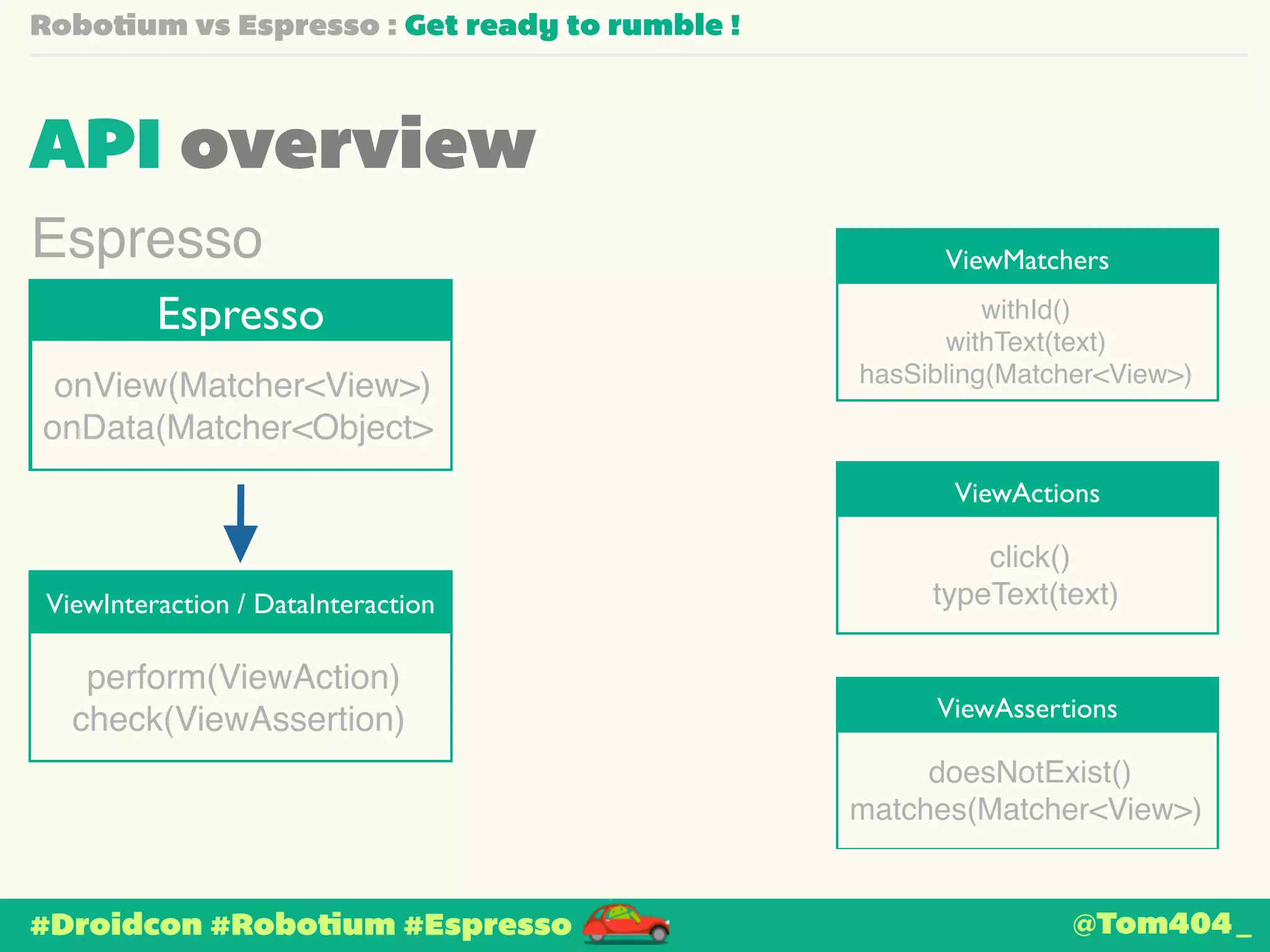 Robotium vs Espresso : Get ready to rumble !

API overview

Espresso

Espresso

onView(Matcher<View>)
onData(Matcher<Object>

ViewInteraction / DataInteraction

perform(ViewAction)
check(ViewAssertion)

ViewMatchers

withId()
withText(text)
hasSibling(Matcher<View>)

ViewActions

click()
typeText(text)

ViewAssertions

doesNotExist()
matches(Matcher<View>)

#Droidcon #Robotium #Espresso

@Tom404_